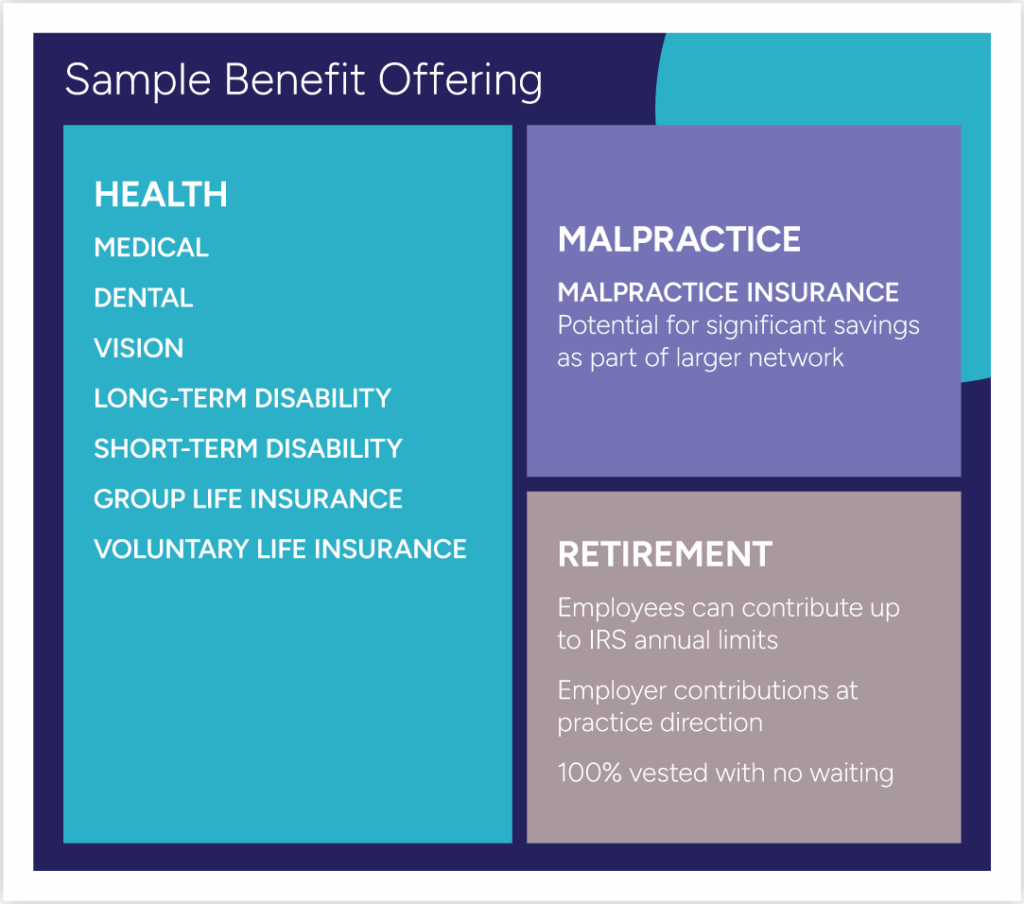 Sample Benefit Offering

HEALTH

MEDICAL

DENTAL

VISION

LONG-TERM DISABILITY

SHORT-TERM DISABILITY

GROUP LIFE INSURANCE

VOLUNTARY LIFE INSURANCE

MALPRACTICE

MALPRACTICE INSURANCE
Potential for significant savings as part of larger network

RETIREMENT

Employees can contribute up to IRS annual limits

Employer contributions at practice direction

100% vested with no waiting